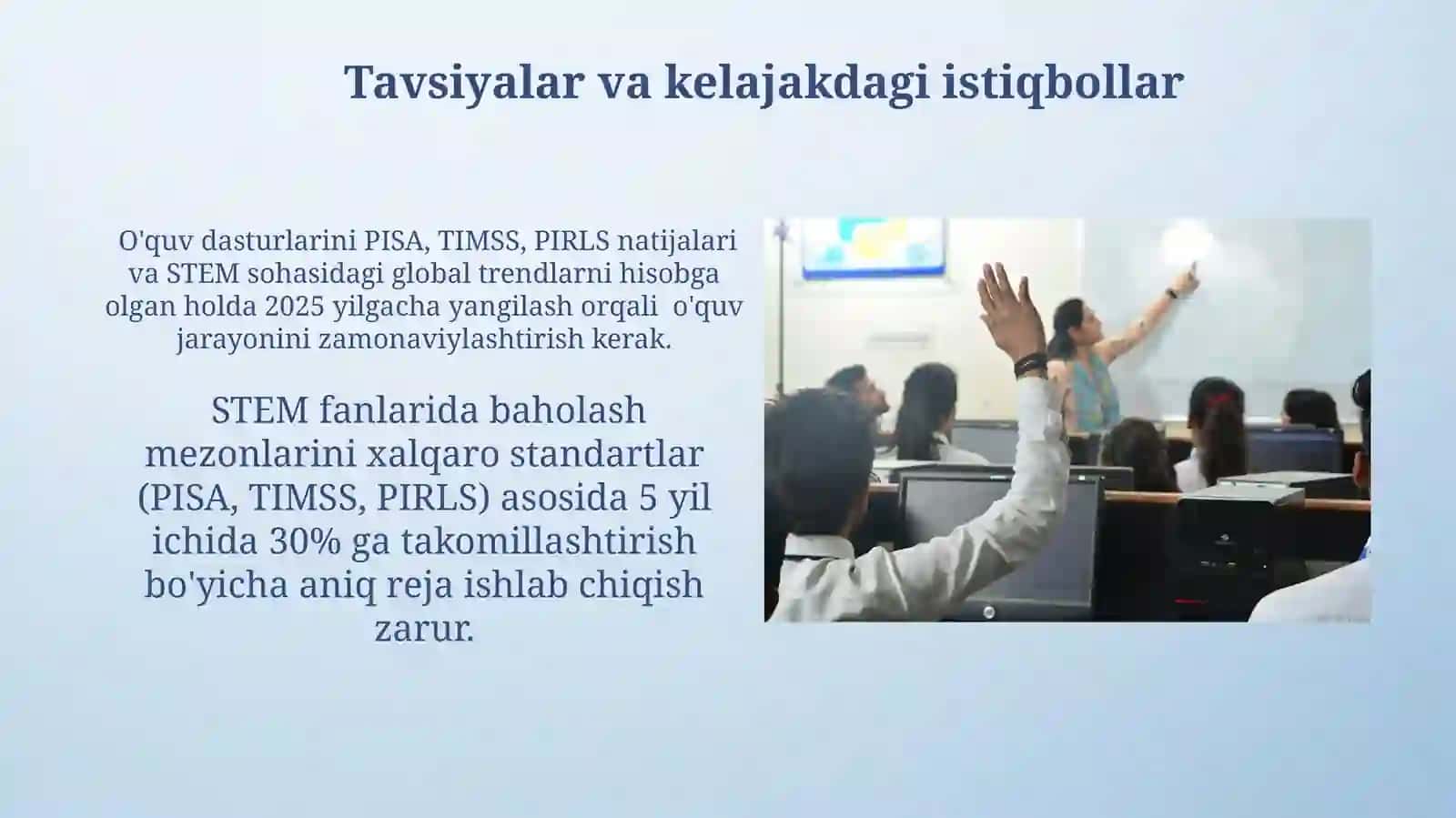 Tavsiyalar va kelajakdagi istiqbollar

O'quv dasturlarini PISA, TIMSS, PIRLS natijalari va STEM sohasidagi global trendlarni hisobga olgan holda 2025 yilgacha yangilash orqali o'quv jarayonini zamonaviylashtirish kerak.

STEM fanlarida baholash mezonlarini xalqaro standartlar (PISA, TIMSS, PIRLS) asosida 5 yil ichida 30% ga takomillashtirish bo'yicha aniq reja ishlab chiqish zarur.